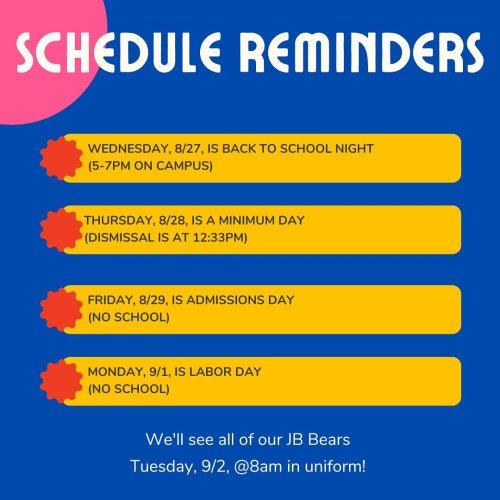 SCHEDULE REMINDERS

WEDNESDAY, 8/27, IS BACK TO SCHOOL NIGHT (5-7PM ON CAMPUS)

THURSDAY, 8/28, IS A MINIMUM DAY (DISMISSAL IS AT 12:33PM)

FRIDAY, 8/29, IS ADMISSIONS DAY (NO SCHOOL)

MONDAY, 9/1, IS LABOR DAY (NO SCHOOL)

We'll see all of our JB Bears Tuesday, 9/2, @8am in uniform!